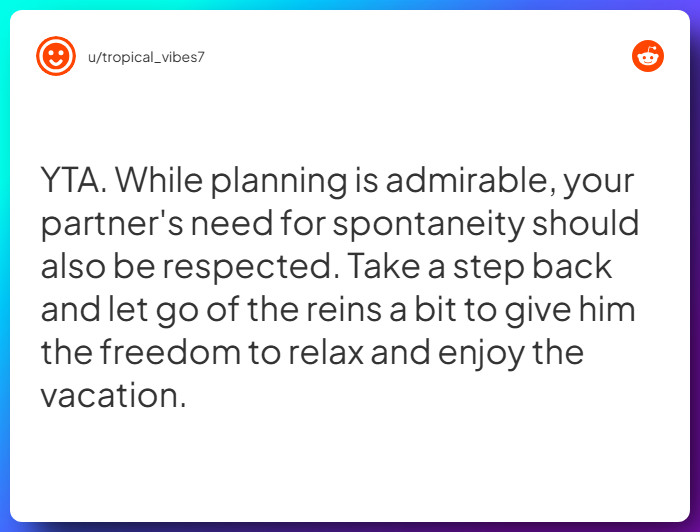 u/tropical_vibes7

YTA. While planning is admirable, your partner's need for spontaneity should also be respected. Take a step back and let go of the reins a bit to give him the freedom to relax and enjoy the vacation.